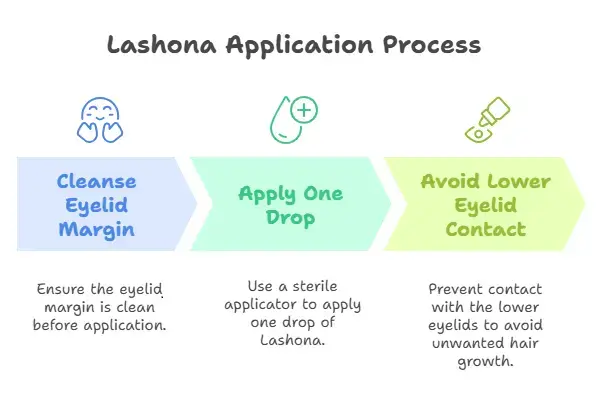 Lashona Application Process

Cleanse Eyelid Margin

Apply One Drop

Avoid Lower Eyelid Contact

Ensure the eyelid margin is clean before application.

Use a sterile applicator to apply one drop of Lashona.

Prevent contact with the lower eyelids to avoid unwanted hair growth.